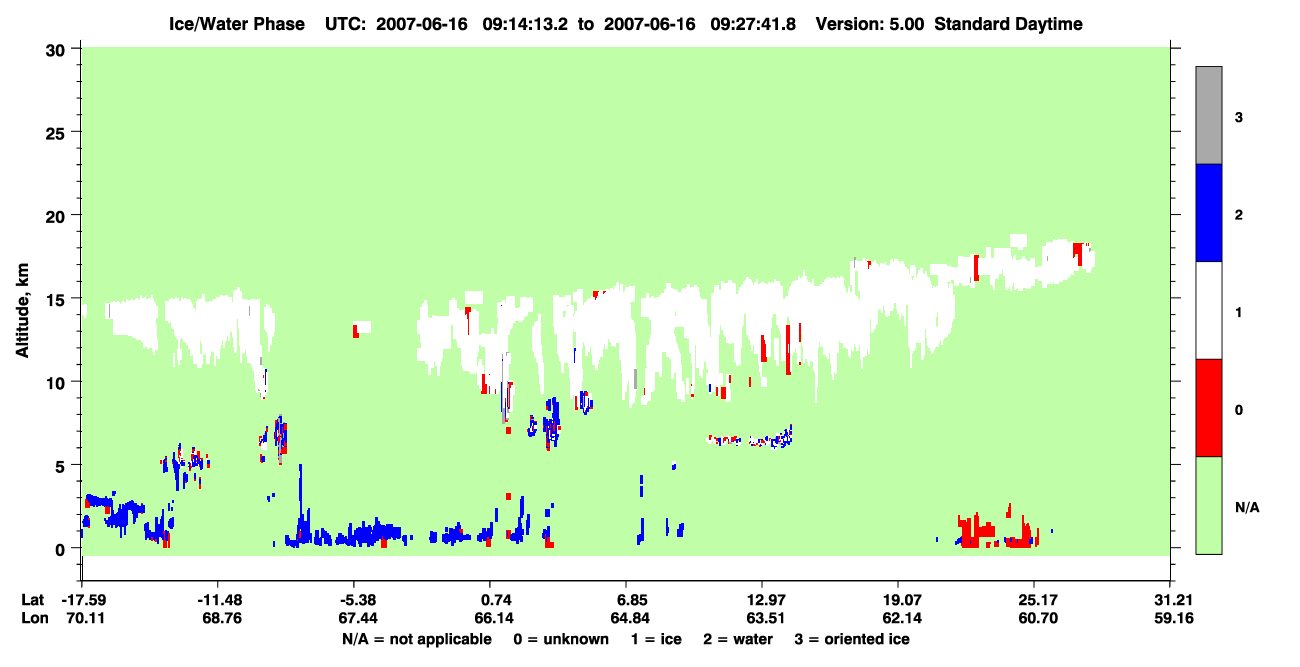 Ice/Water Phase UTC: 2007-06-16 09:14:13.2 to 2007-06-16 09:27:41.8 Version: 5.00 Standard Daytime

Altitude, km

30
25
20
15
10
5
0

3
2
1
0
N/A

Lat -17.59 -11.48 -5.38 0.74 6.85 12.97 19.07 25.17 31.21
Lon 70.11 68.76 67.44 66.14 64.84 63.51 62.14 60.70 59.16

N/A = not applicable 0 = unknown 1 = ice 2 = water 3 = oriented ice